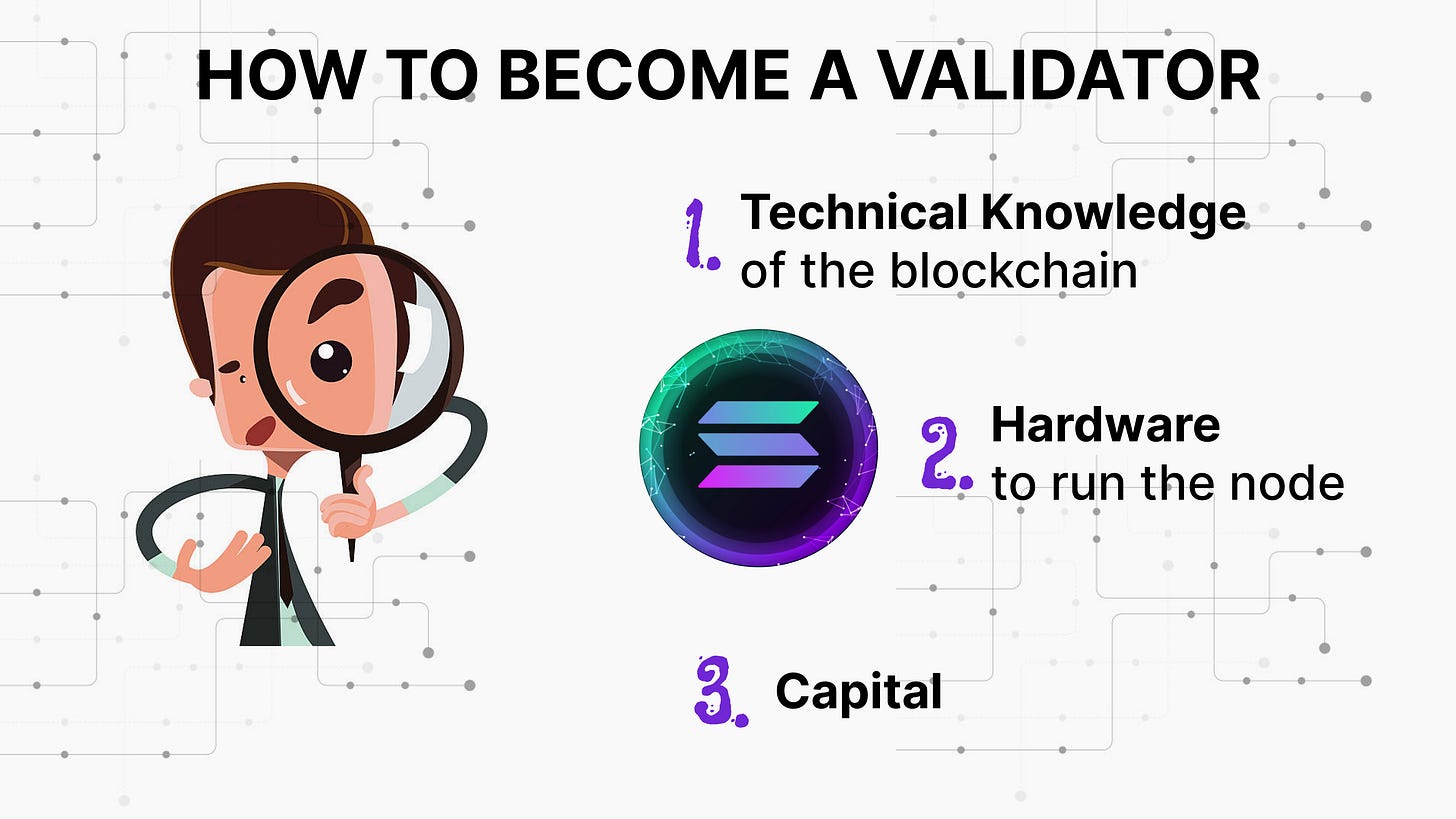 HOW TO BECOME A VALIDATOR

1. Technical Knowledge of the blockchain

2. Hardware to run the node

3. Capital